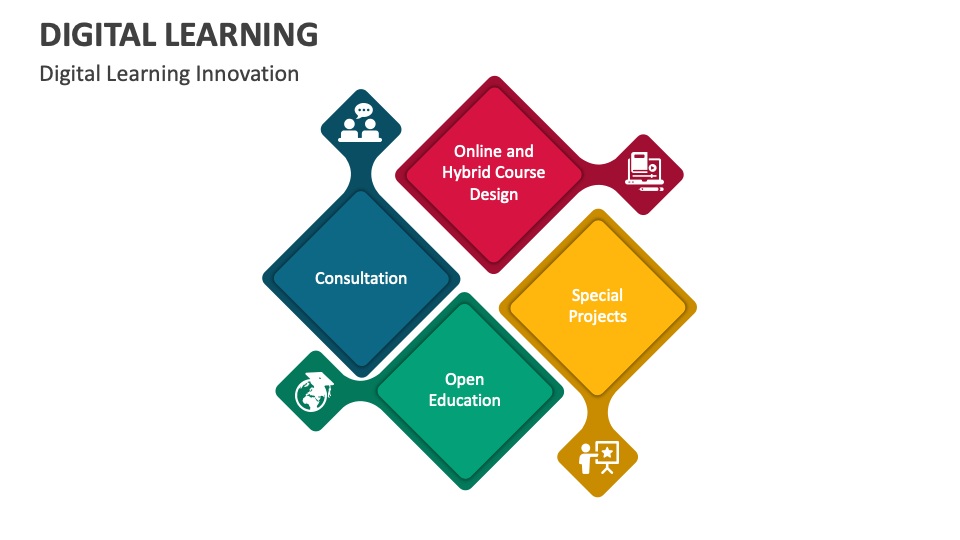 DIGITAL LEARNING
Digital Learning Innovation

Online and Hybrid Course Design

Consultation

Special Projects

Open Education